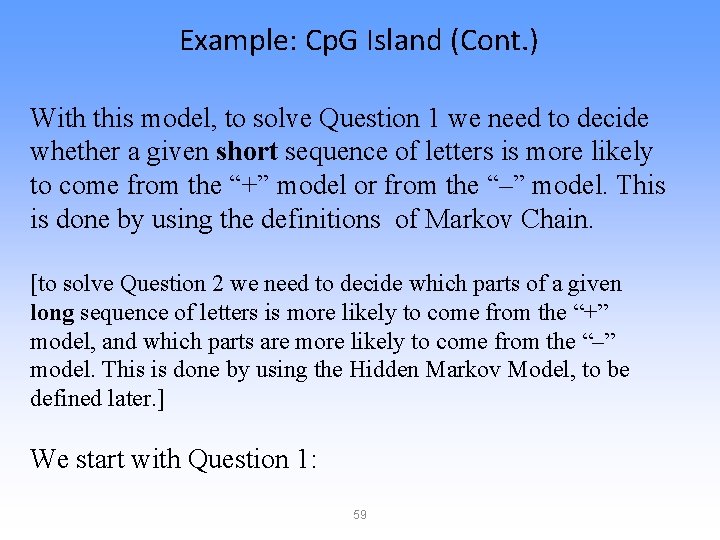 Example: CpG Island (Cont.)

With this model, to solve Question 1 we need to decide whether a given **short** sequence of letters is more likely to come from the “+” model or from the “–” model. This is done by using the definitions  of Markov Chain.

[to solve Question 2 we need to decide which parts of a given **long** sequence of letters is more likely to come from the “+” model, and which parts are more likely to come from the “–” model. This is done by using the Hidden Markov Model, to be defined later.]

We start with Question 1:

59